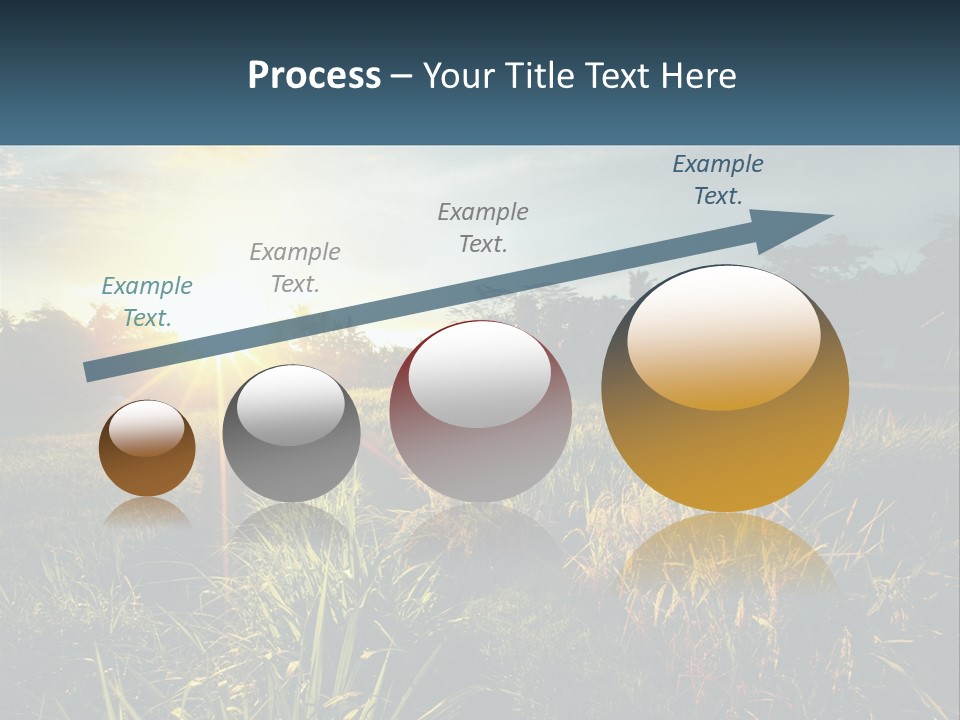 Process – Your Title Text Here

Example Text.

Example Text.

Example Text.

Example Text.